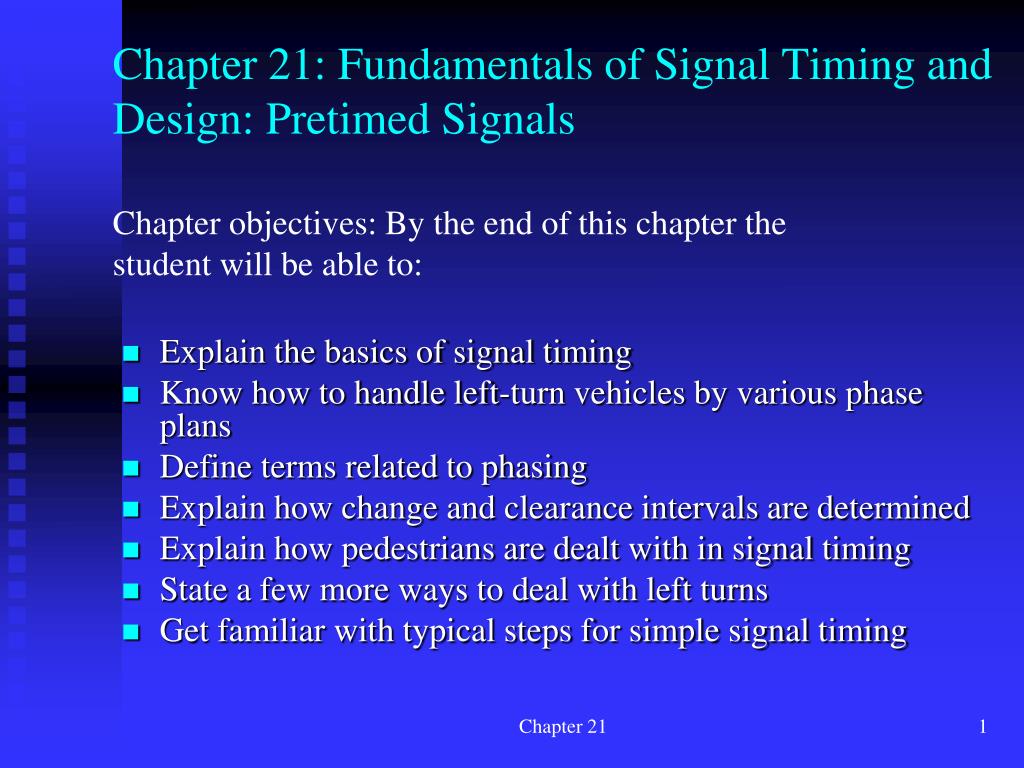 Chapter 21: Fundamentals of Signal Timing and Design: Pretimed Signals

Chapter objectives: By the end of this chapter the student will be able to:

- Explain the basics of signal timing
- Know how to handle left-turn vehicles by various phase plans
- Define terms related to phasing
- Explain how change and clearance intervals are determined
- Explain how pedestrians are dealt with in signal timing
- State a few more ways to deal with left turns
- Get familiar with typical steps for simple signal timing

Chapter 21

1